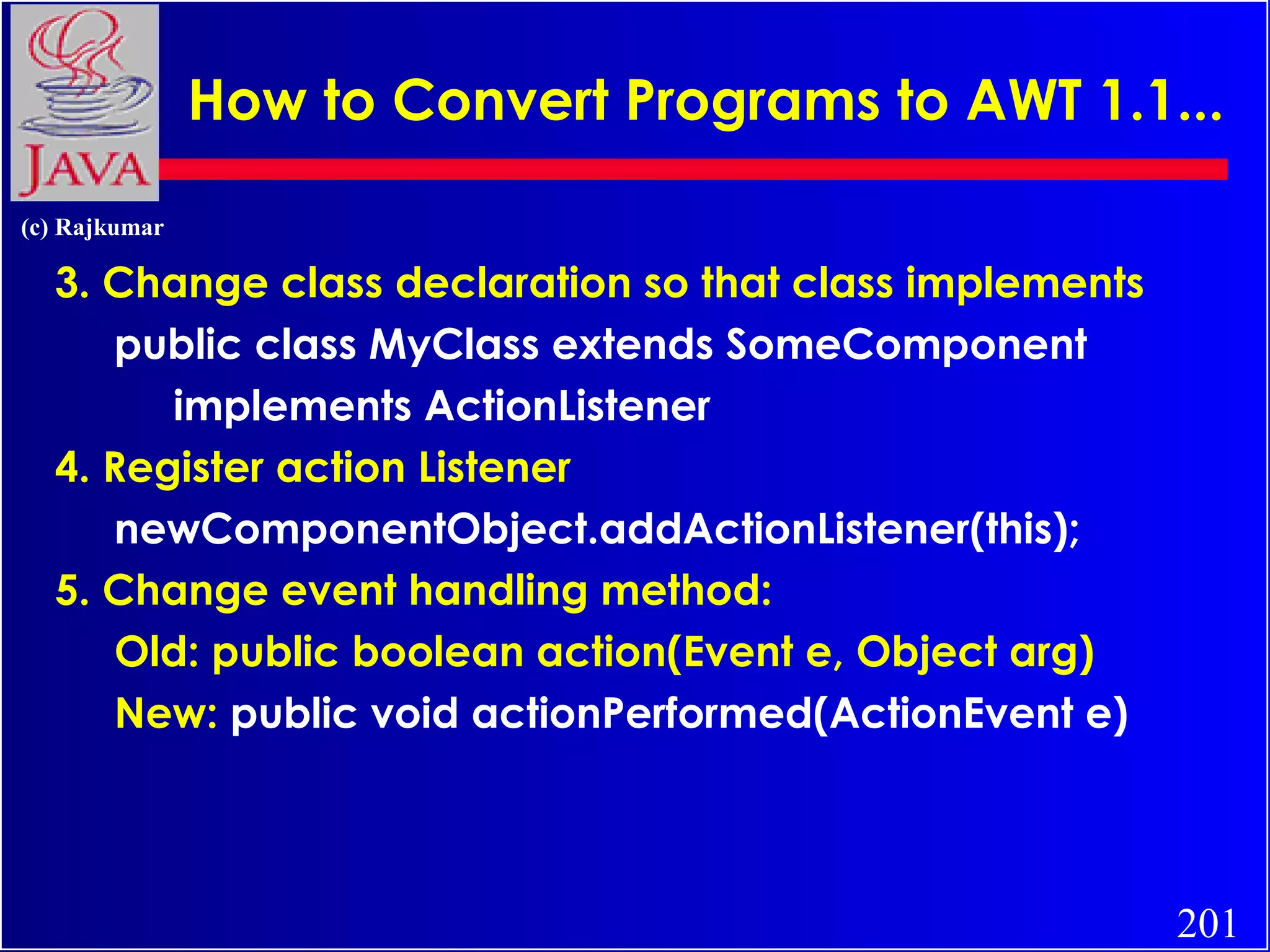 JAVA

How to Convert Programs to AWT 1.1...

(c) Rajkumar

3. Change class declaration so that class implements
public class MyClass extends SomeComponent implements ActionListener

4. Register action Listener
newComponentObject.addActionListener(this);

5. Change event handling method:
Old: public boolean action(Event e, Object arg)
New: public void actionPerformed(ActionEvent e)

201